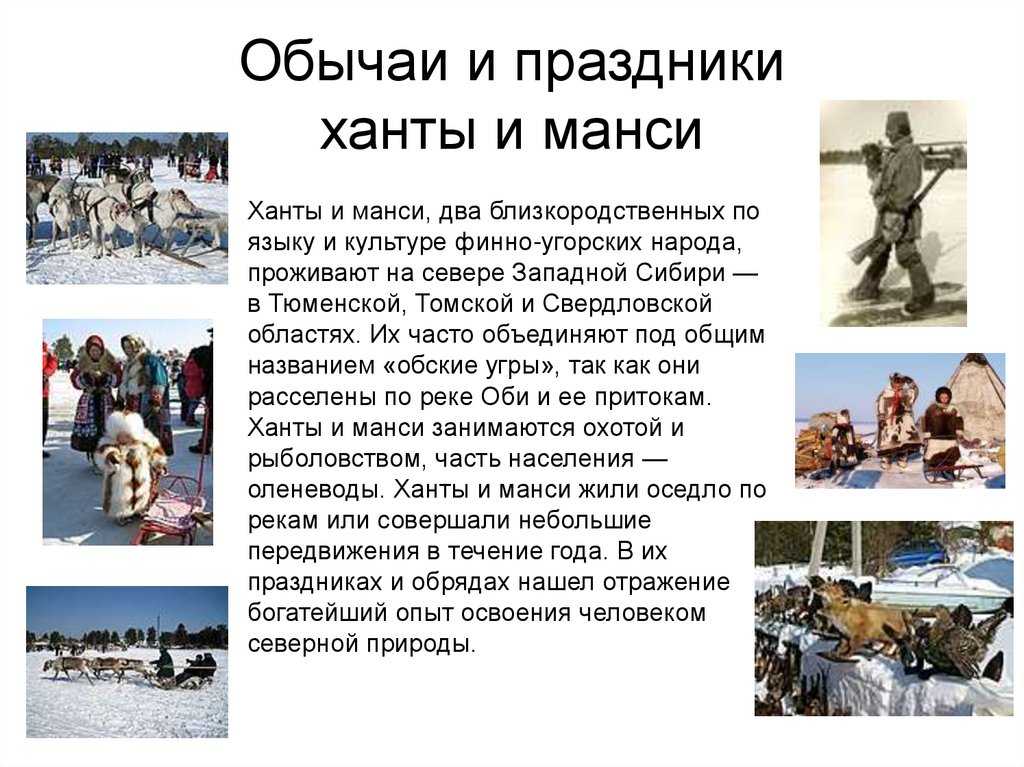 Обычаи и праздники ханты и манси

Ханты и манси, два близкородственных по языку и культуре финно-угорских народа, проживают на севере Западной Сибири — в Тюменской, Томской и Свердловской областях. Их часто объединяют под общим названием «обские угры», так как они расселены по реке Оби и ее притокам. Ханты и манси занимаются охотой и рыболовством, часть населения — оленеводы. Ханты и манси жили оседло по рекам или совершали небольшие передвижения в течение года. В их праздниках и обрядах нашел отражение богатейший опыт освоения человеком северной природы.